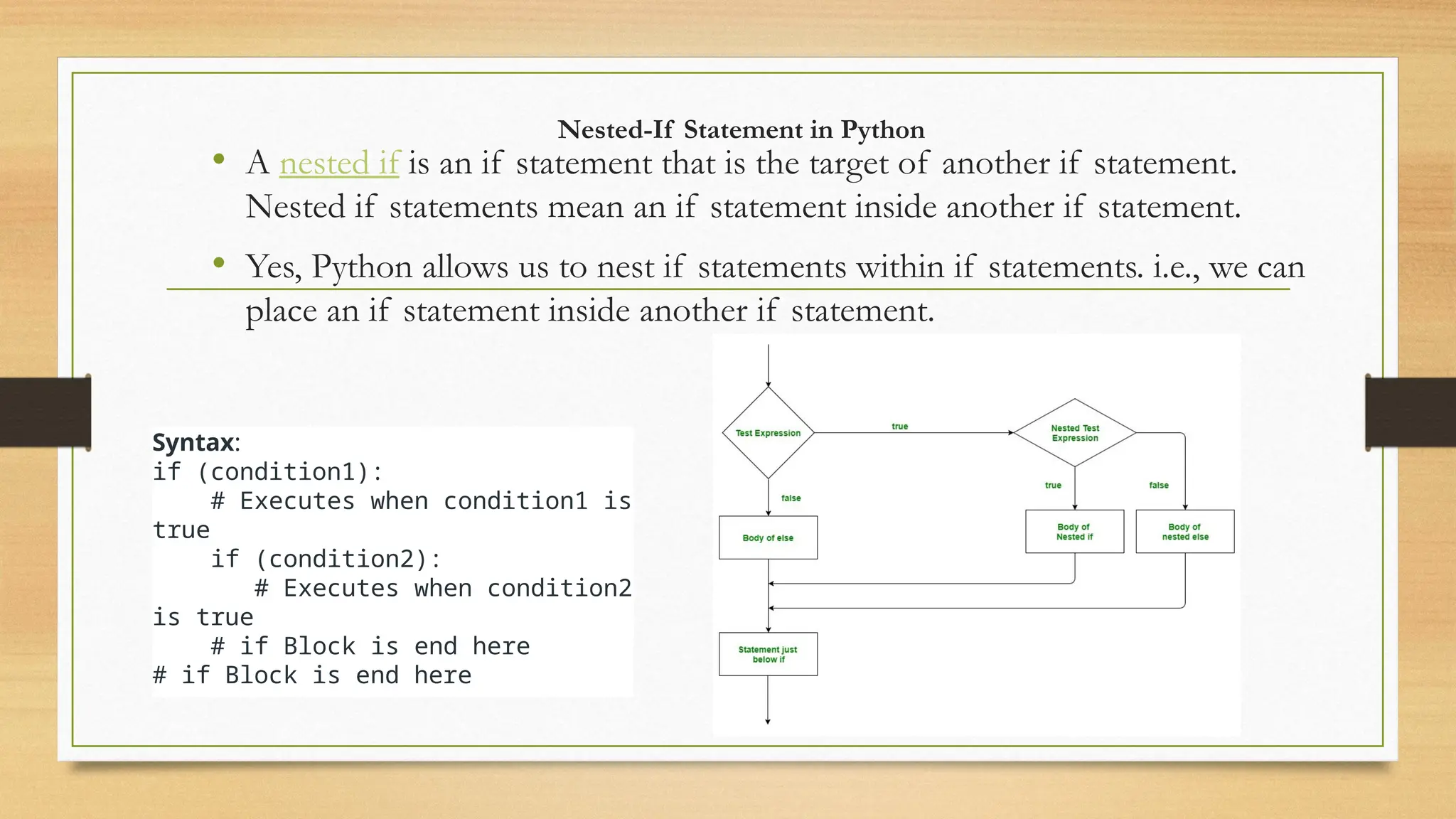 Nested-If Statement in Python

• A nested if is an if statement that is the target of another if statement. Nested if statements mean an if statement inside another if statement.

• Yes, Python allows us to nest if statements within if statements. i.e., we can place an if statement inside another if statement.

Syntax:
if (condition1):
    # Executes when condition1 is true
    if (condition2):
       # Executes when condition2 is true
    # if Block is end here
# if Block is end here

Test Expression
true
Nested Test Expression
false
true
false
Body of else
Body of Nested if
Body of nested else
Statement just below if